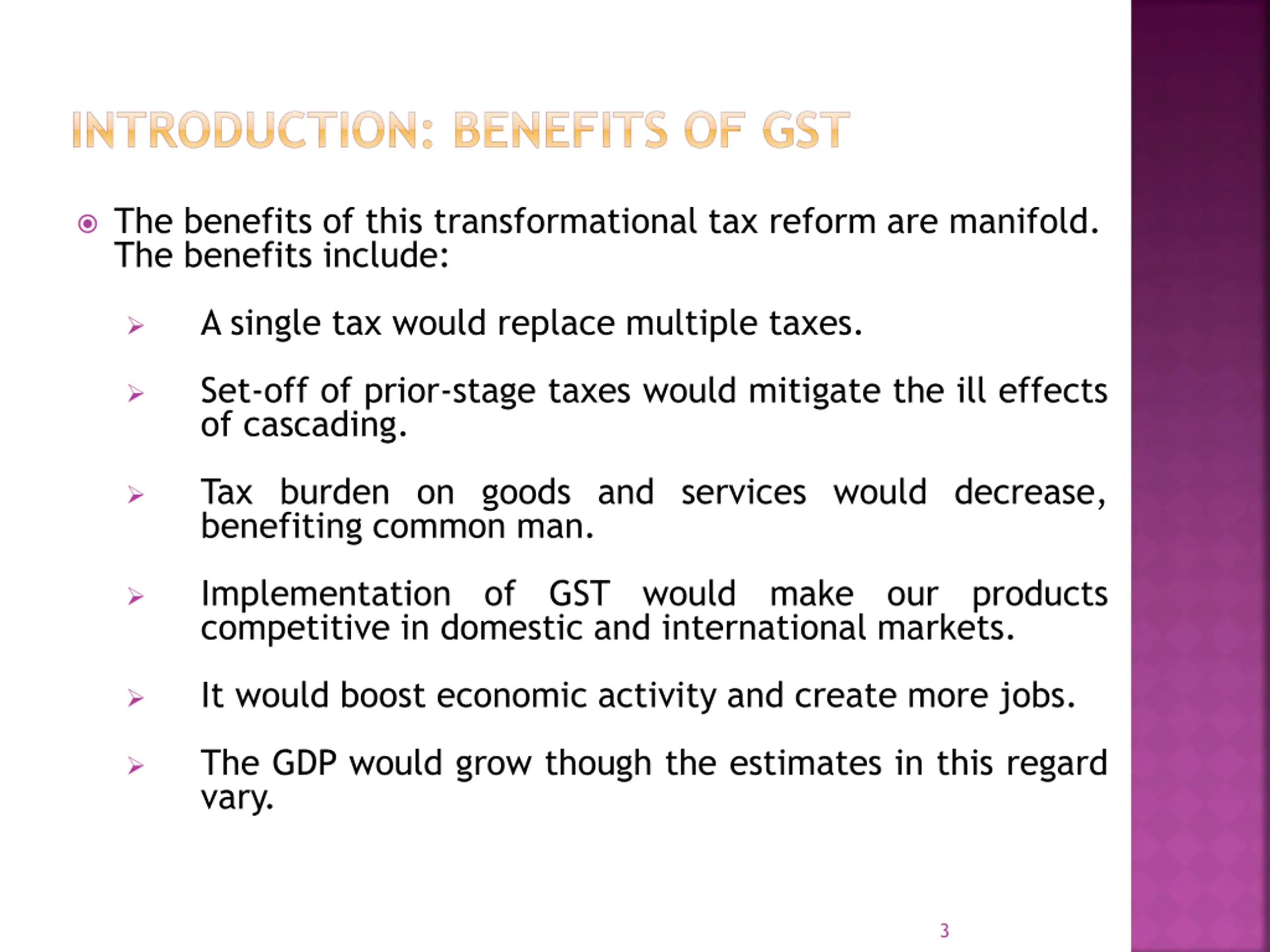 INTRODUCTION: BENEFITS OF GST

The benefits of this transformational tax reform are manifold. The benefits include:

A single tax would replace multiple taxes.

Set-off of prior-stage taxes would mitigate the ill effects of cascading.

Tax burden on goods and services would decrease, benefiting common man.

Implementation of GST would make our products competitive in domestic and international markets.

It would boost economic activity and create more jobs.

The GDP would grow though the estimates in this regard vary.

3